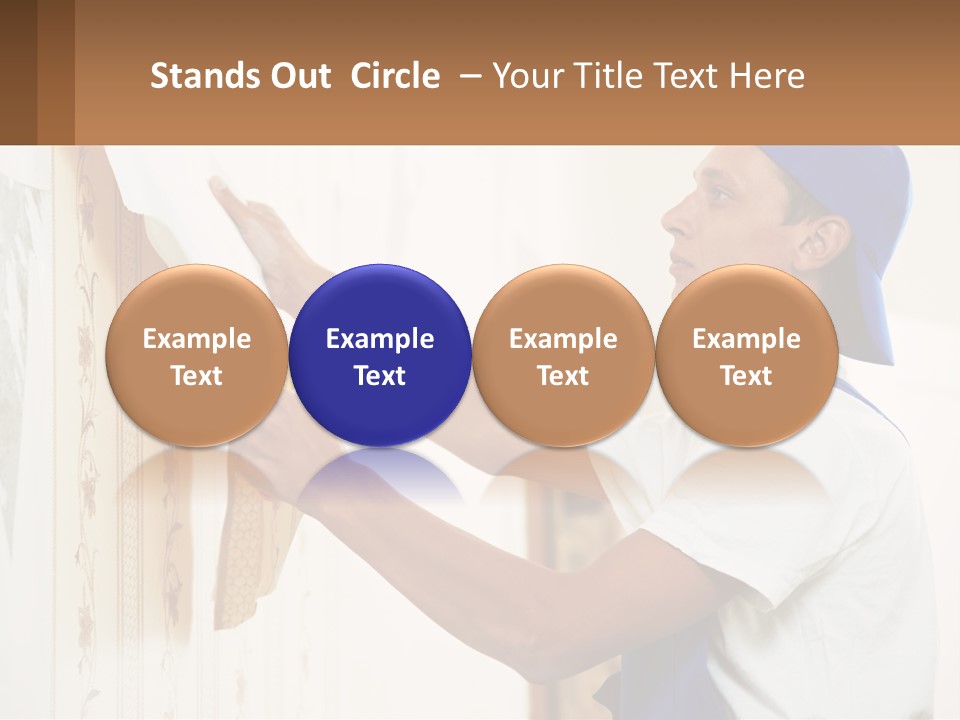 Stands Out  Circle  – Your Title Text Here

Example Text

Example Text

Example Text

Example Text